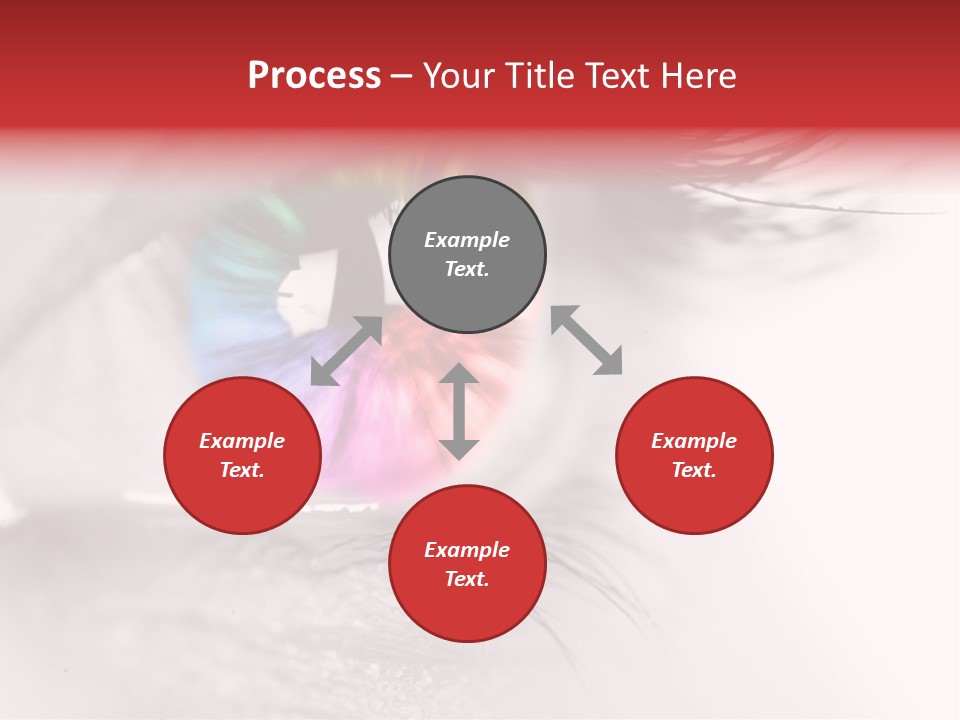 Process – Your Title Text Here

Example Text.

Example Text.

Example Text.

Example Text.